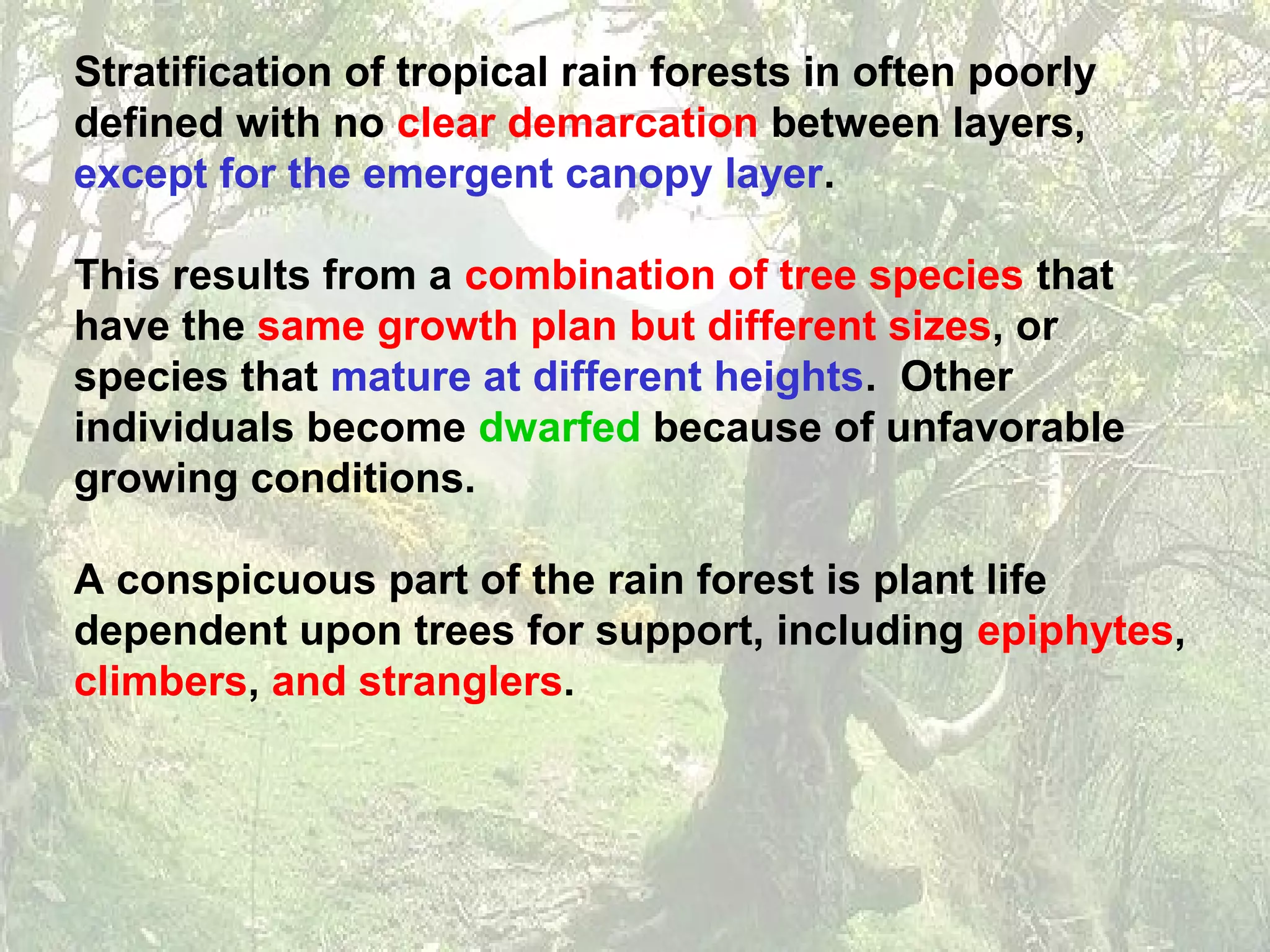 Stratification of tropical rain forests in often poorly defined with no clear demarcation between layers, except for the emergent canopy layer.

This results from a combination of tree species that have the same growth plan but different sizes, or species that mature at different heights.  Other individuals become dwarfed because of unfavorable growing conditions.

A conspicuous part of the rain forest is plant life dependent upon trees for support, including epiphytes, climbers, and stranglers.